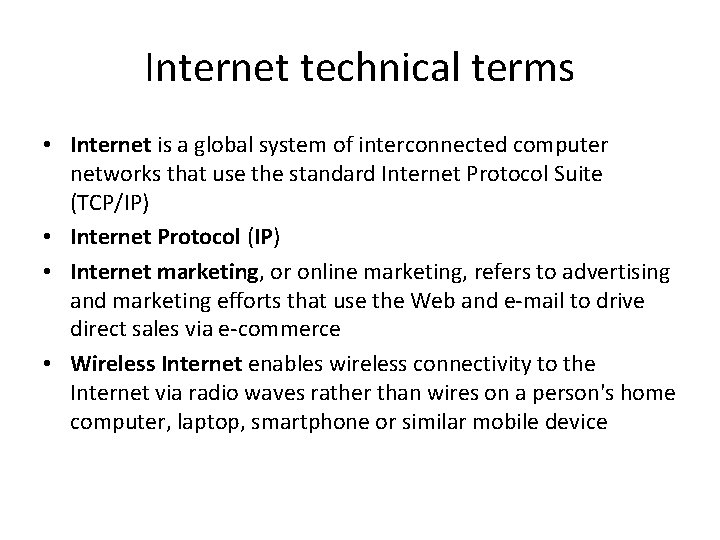 Internet technical terms

• Internet is a global system of interconnected computer networks that use the standard Internet Protocol Suite (TCP/IP)

• Internet Protocol (IP)

• Internet marketing, or online marketing, refers to advertising and marketing efforts that use the Web and e-mail to drive direct sales via e-commerce

• Wireless Internet enables wireless connectivity to the Internet via radio waves rather than wires on a person's home computer, laptop, smartphone or similar mobile device